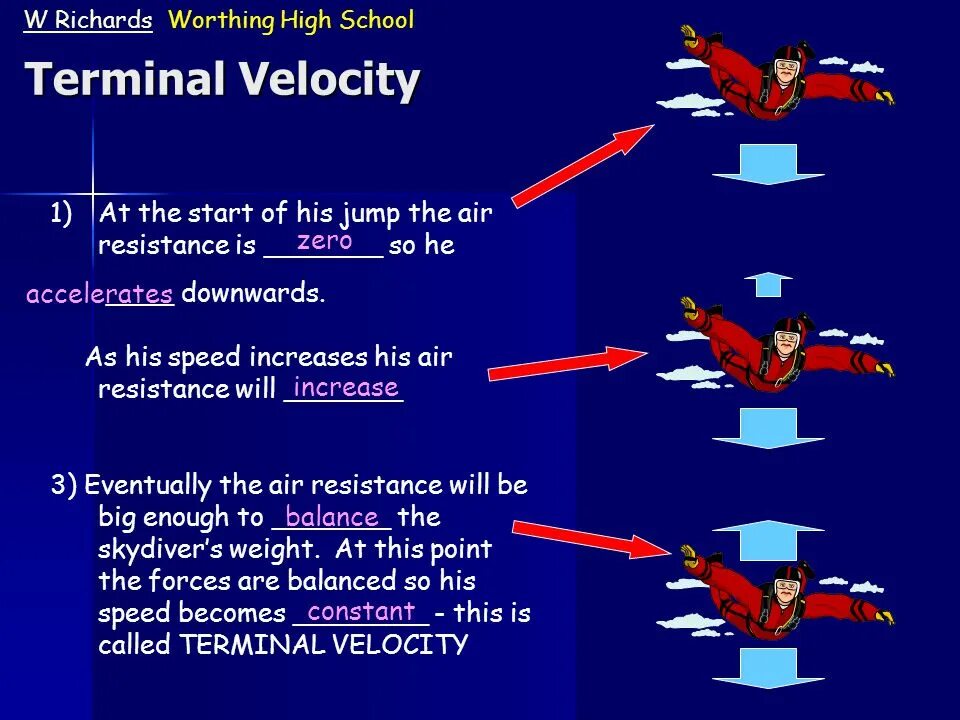 W Richards Worthing High School

Terminal Velocity

1) At the start of his jump the air resistance is zero so he accelerates downwards.

As his speed increases his air resistance will increase

3) Eventually the air resistance will be big enough to balance the skydiver's weight. At this point the forces are balanced so his speed becomes constant - this is called TERMINAL VELOCITY